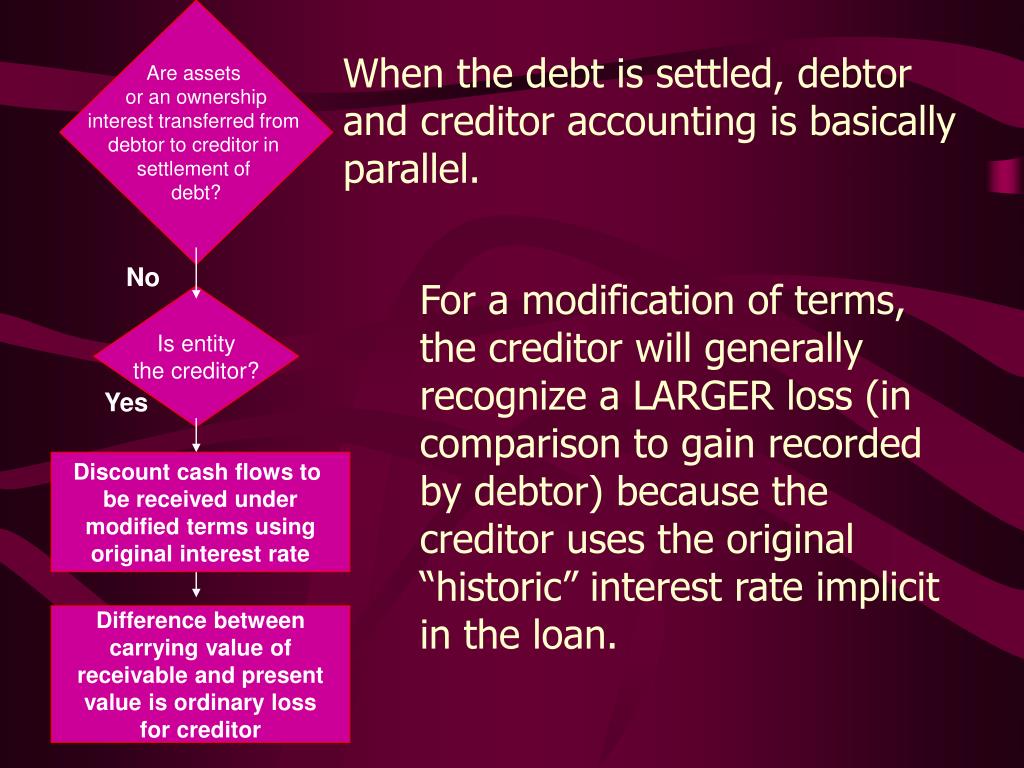 Are assets or an ownership interest transferred from debtor to creditor in settlement of debt?

No

Is entity the creditor?

Yes

Discount cash flows to be received under modified terms using original interest rate

Difference between carrying value of receivable and present value is ordinary loss for creditor

When the debt is settled, debtor and creditor accounting is basically parallel.

For a modification of terms, the creditor will generally recognize a LARGER loss (in comparison to gain recorded by debtor) because the creditor uses the original “historic” interest rate implicit in the loan.